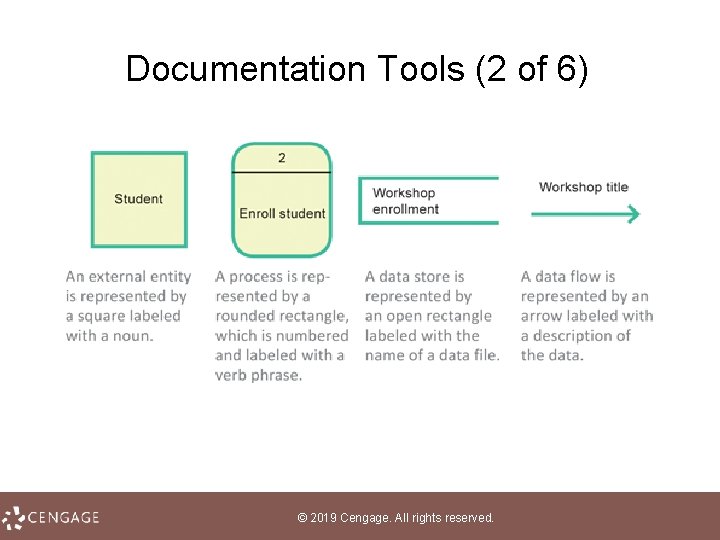 Documentation Tools (2 of 6)

Student

2

Enroll student

Workshop enrollment

Workshop title

An external entity is represented by a square labeled with a noun.

A process is represented by a rounded rectangle, which is numbered and labeled with a verb phrase.

A data store is represented by an open rectangle labeled with the name of a data file.

A data flow is represented by an arrow labeled with a description of the data.

CENGAGE

© 2019 Cengage. All rights reserved.